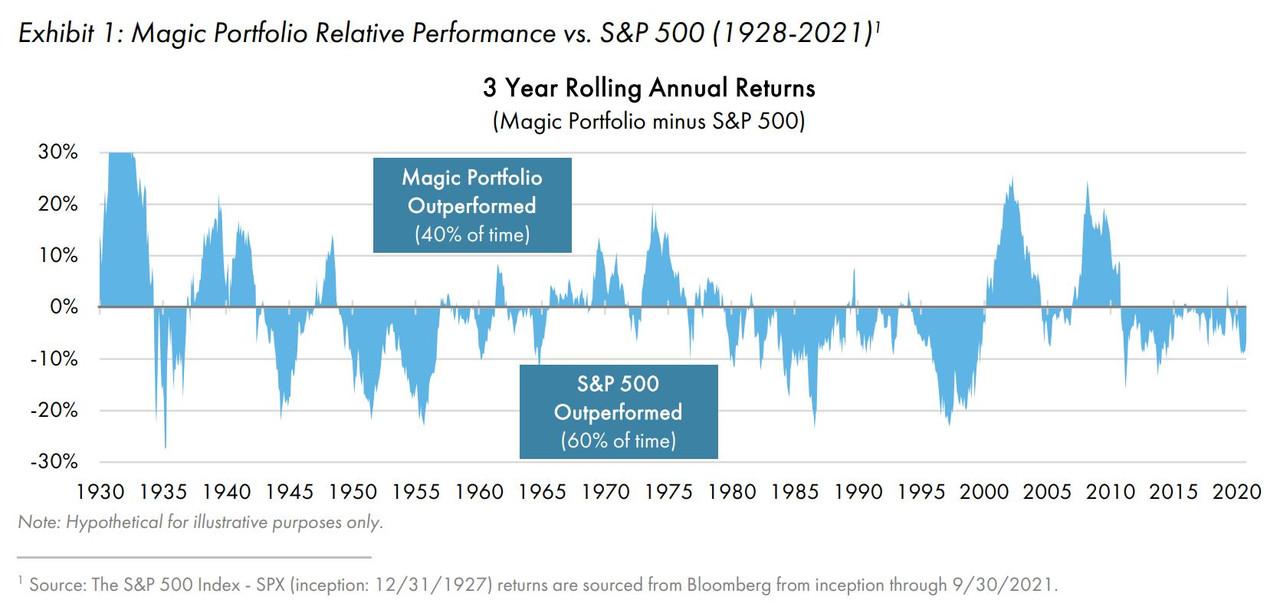 Exhibit 1: Magic Portfolio Relative Performance vs. S&P 500 (1928-2021)$^1$

3 Year Rolling Annual Returns
(Magic Portfolio minus S&P 500)

30%
20%
10%
0%
-10%
-20%
-30%

Magic Portfolio Outperformed (40% of time)

S&P 500 Outperformed (60% of time)

1930 1935 1940 1945 1950 1955 1960 1965 1970 1975 1980 1985 1990 1995 2000 2005 2010 2015 2020

Note: Hypothetical for illustrative purposes only.

$^1$ Source: The S&P 500 Index - SPX (inception: 12/31/1927) returns are sourced from Bloomberg from inception through 9/30/2021.